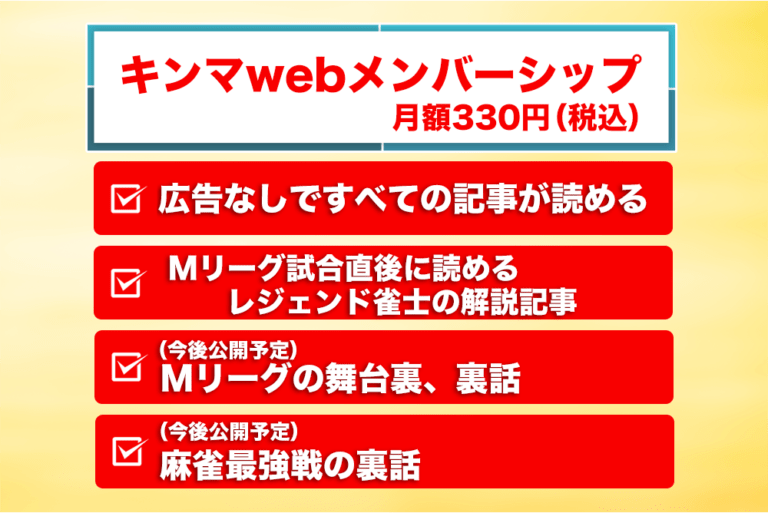 キンマwebメンバーシップ
月額330円（税込）

広告なしですべての記事が読める

Mリーグ試合直後に読める
レジェンド雀士の解説記事

（今後公開予定）
Mリーグの舞台裏、裏話

（今後公開予定）
麻雀最強戦の裏話